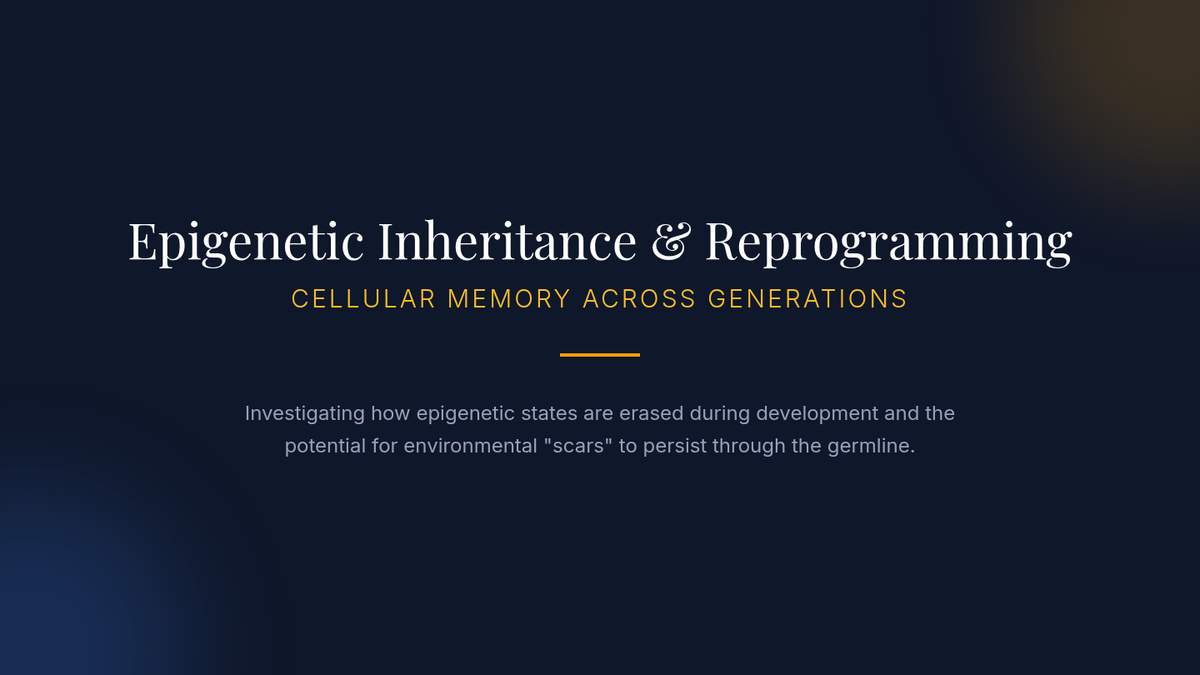 Epigenetic Inheritance & Reprogramming

CELLULAR MEMORY ACROSS GENERATIONS

Investigating how epigenetic states are erased during development and the potential for environmental "scars" to persist through the germline.